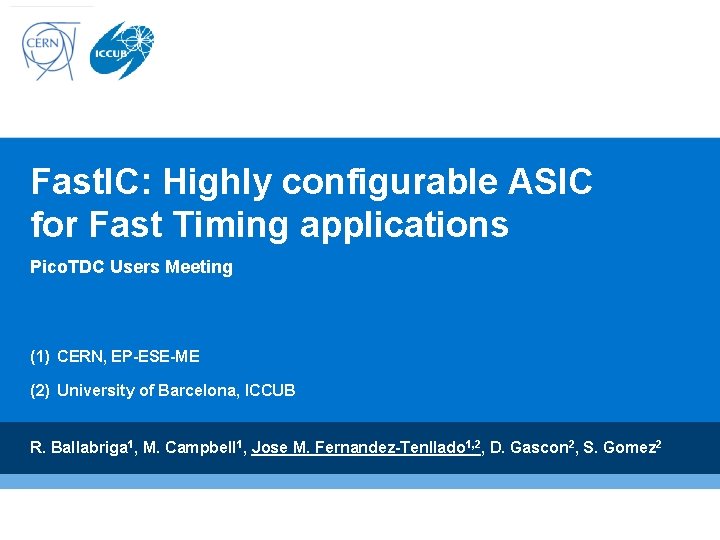 CERN

ICCUB

FastIC: Highly configurable ASIC for Fast Timing applications

PicoTDC Users Meeting

(1) CERN, EP-ESE-ME

(2) University of Barcelona, ICCUB

R. Ballabriga$^1$, M. Campbell$^1$, Jose M. Fernandez-Tenllado$^{1,2}$, D. Gascon$^2$, S. Gomez$^2$